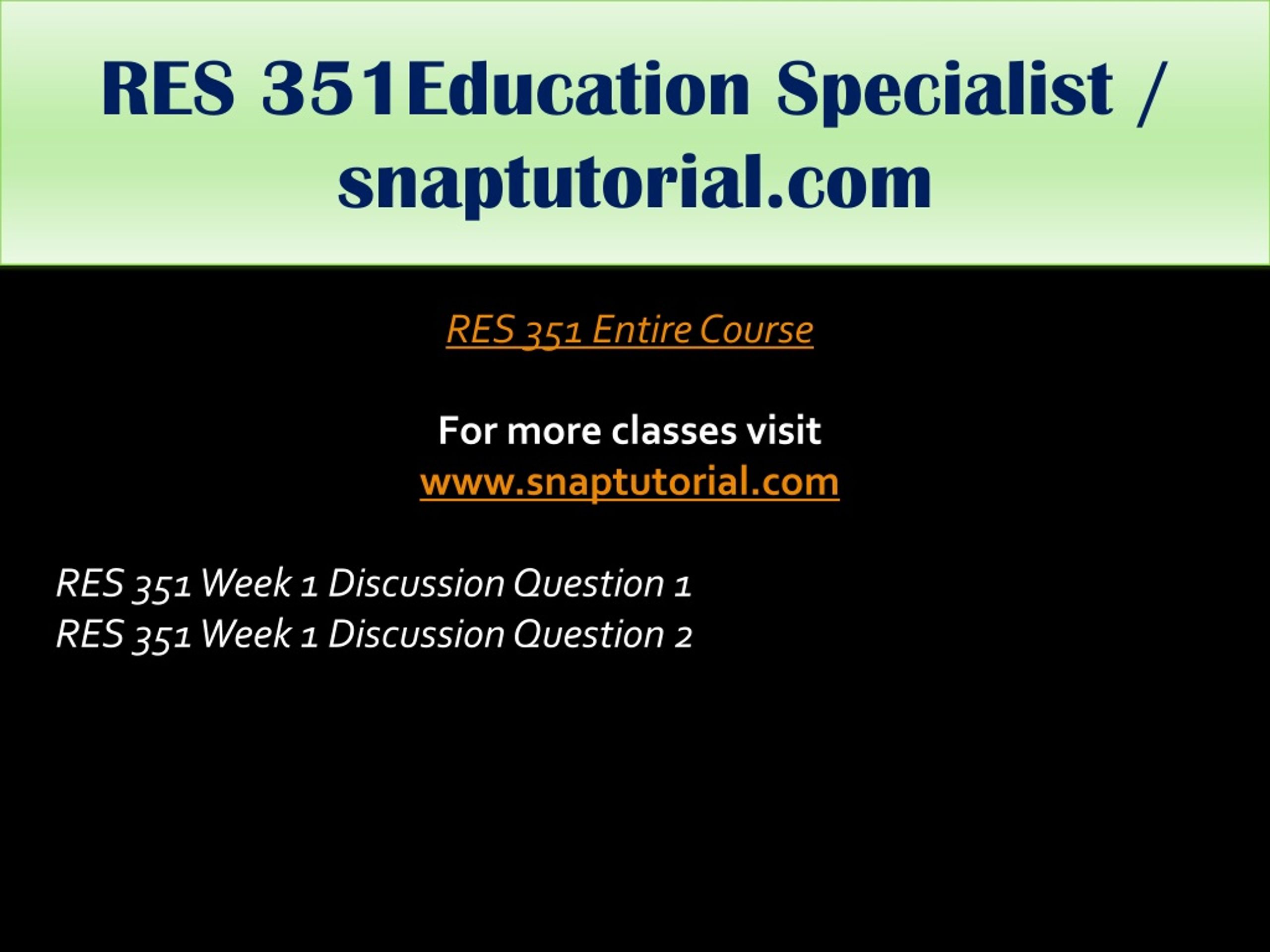 RES 351Education Specialist / snaptutorial.com

RES 351 Entire Course

For more classes visit
www.snaptutorial.com

RES 351 Week 1 Discussion Question 1
RES 351 Week 1 Discussion Question 2